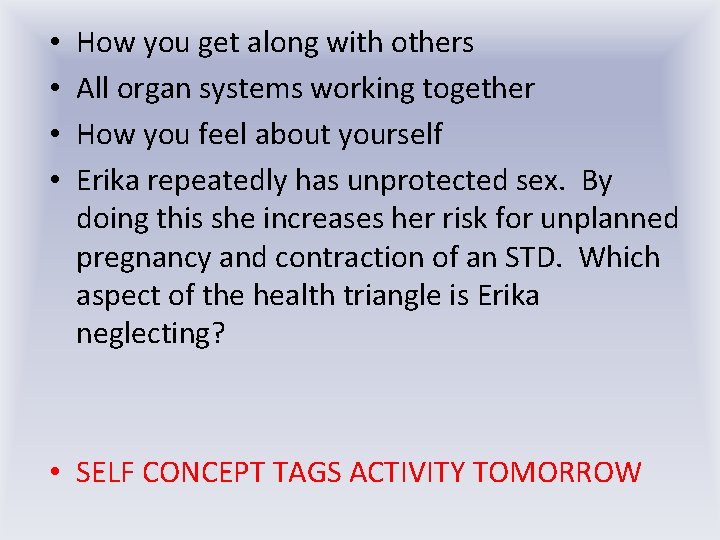 • How you get along with others
• All organ systems working together
• How you feel about yourself
• Erika repeatedly has unprotected sex. By doing this she increases her risk for unplanned pregnancy and contraction of an STD. Which aspect of the health triangle is Erika neglecting?

• SELF CONCEPT TAGS ACTIVITY TOMORROW